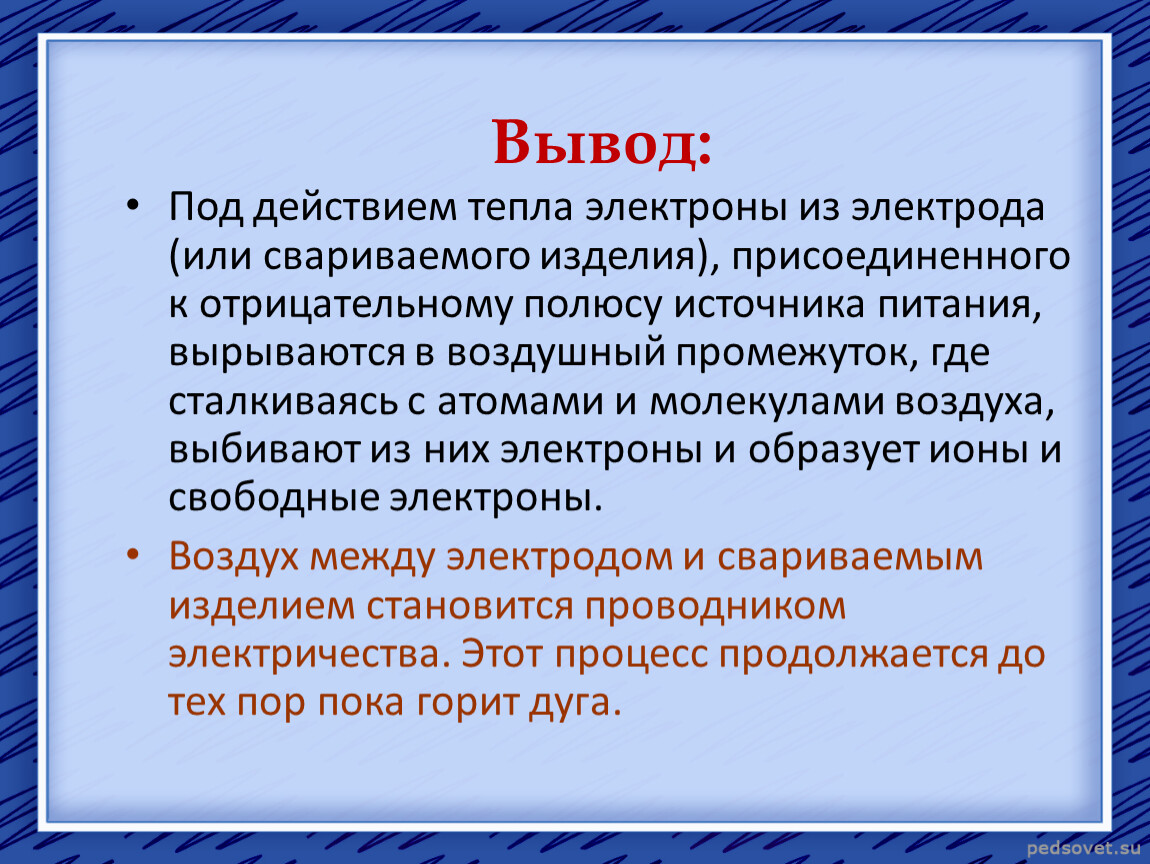 Вывод:

• Под действием тепла электроны из электрода (или свариваемого изделия), присоединенного к отрицательному полюсу источника питания, вырываются в воздушный промежуток, где сталкиваясь с атомами и молекулами воздуха, выбивают из них электроны и образует ионы и свободные электроны.

• Воздух между электродом и свариваемым изделием становится проводником электричества. Этот процесс продолжается до тех пор пока горит дуга.

pedsovet.su